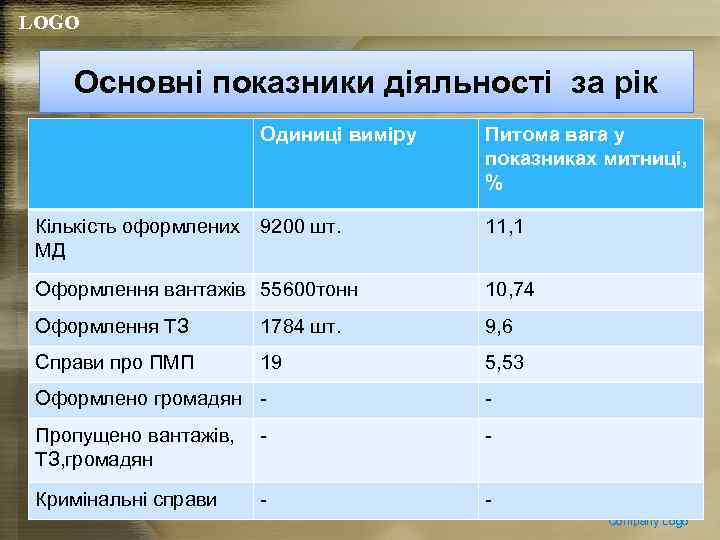 LOGO

Основні показники діяльності за рік

|  | Одиниці виміру | Питома вага у показниках митниці, % |
|---|---|---|
| Кількість оформлених МД | 9200 шт. | 11,1 |
| Оформлення вантажів | 55600тонн | 10,74 |
| Оформлення ТЗ | 1784 шт. | 9,6 |
| Справи про ПМП | 19 | 5,53 |
| Оформлено громадян | - | - |
| Пропущено вантажів, ТЗ,громадян | - | - |
| Кримінальні справи | - | - |

Company Logo